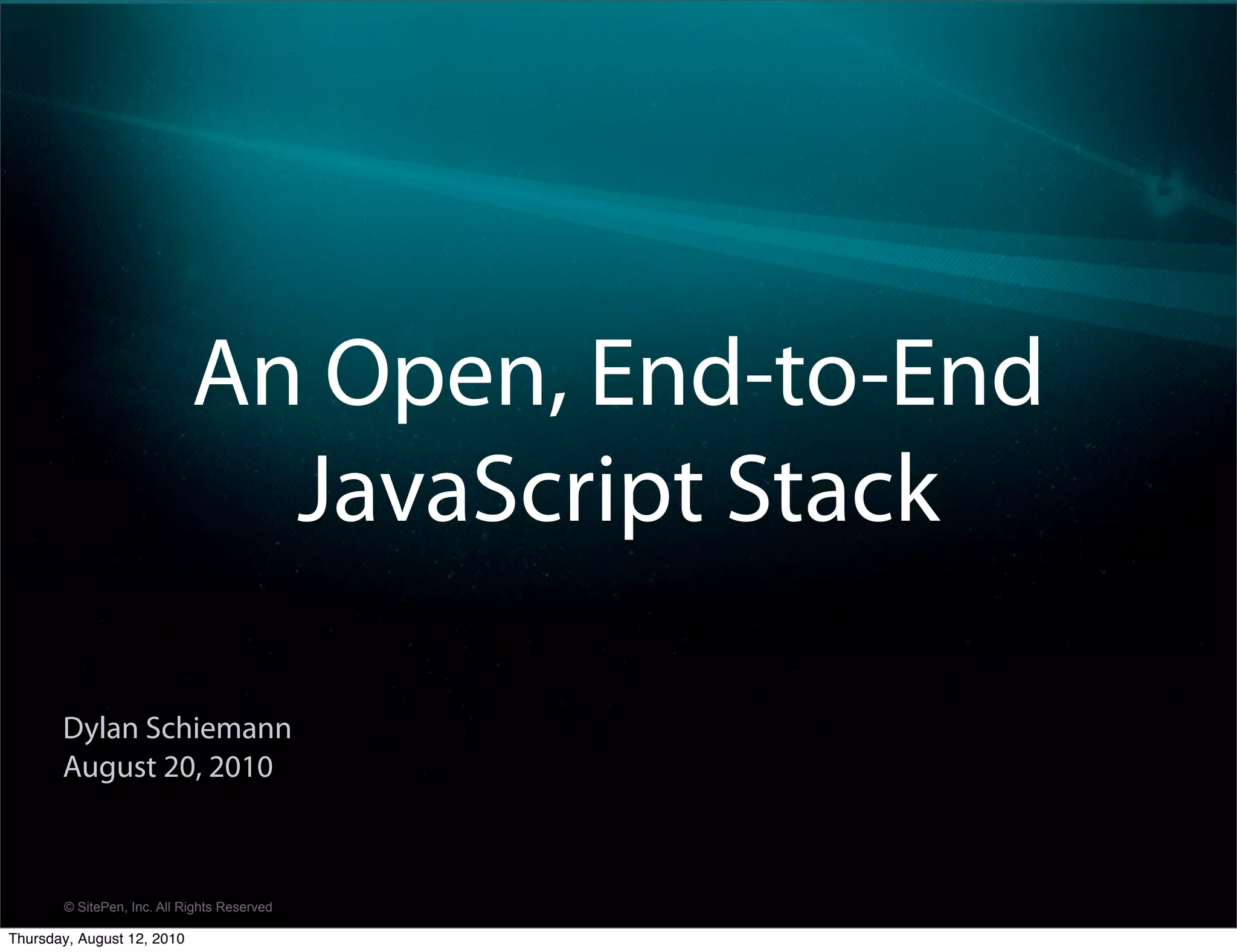 An Open, End-to-End JavaScript Stack

Dylan Schiemann
August 20, 2010

© SitePen, Inc. All Rights Reserved

Thursday, August 12, 2010